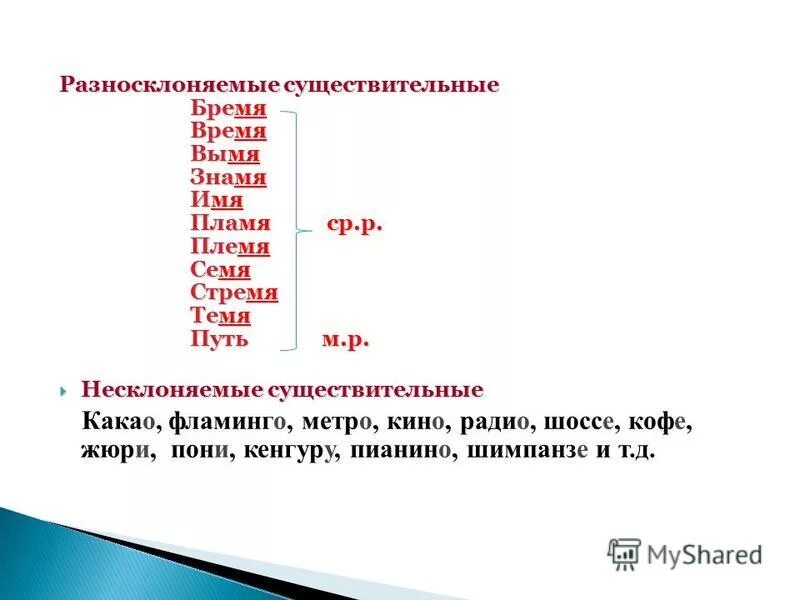 Разносклоняемые существительные
Бремя
Время
Вымя
Знамя
Имя
Пламя ср.р.
Племя
Семя
Стремя
Темя
Путь м.р.

Несклоняемые существительные
Какао, фламинго, метро, кино, радио, шоссе, кофе, жюри, пони, кенгуру, пианино, шимпанзе и т.д.

MyShared